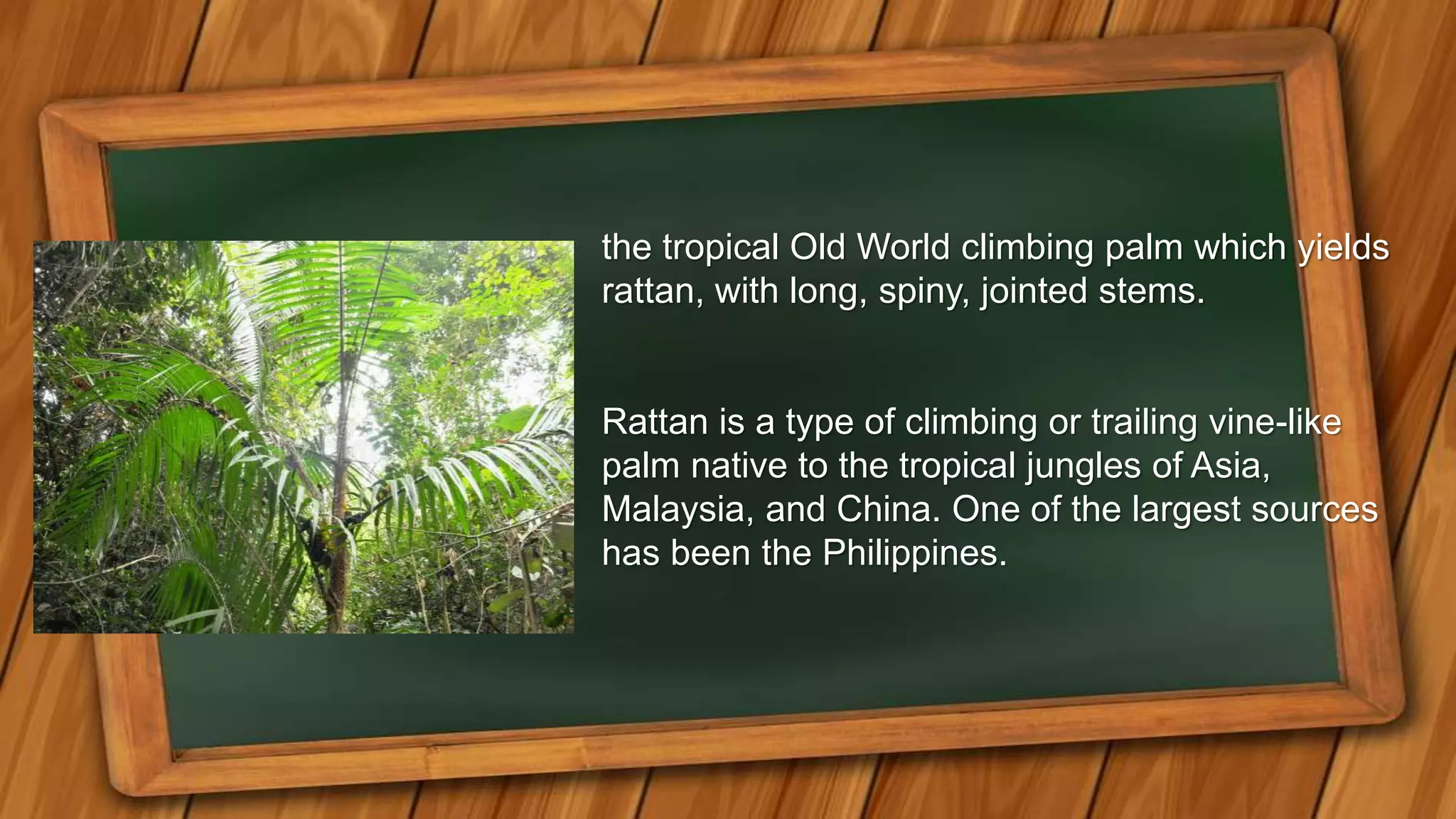 the tropical Old World climbing palm which yields rattan, with long, spiny, jointed stems.

Rattan is a type of climbing or trailing vine-like palm native to the tropical jungles of Asia, Malaysia, and China. One of the largest sources has been the Philippines.